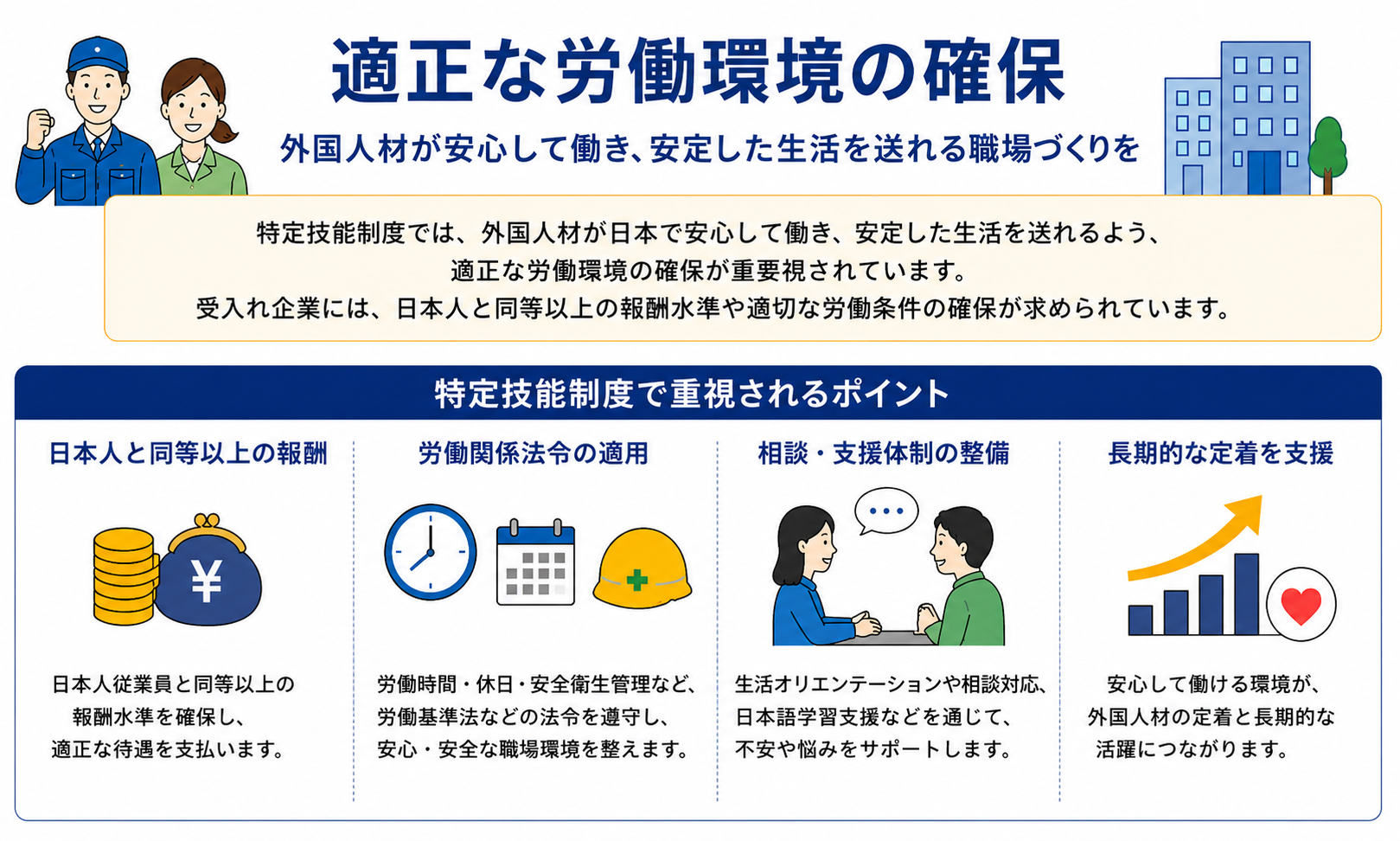 適正な労働環境の確保

外国人材が安心して働き、安定した生活を送れる職場づくりを

特定技能制度では、外国人材が日本で安心して働き、安定した生活を送れるよう、適正な労働環境の確保が重要視されています。
受入れ企業には、日本人と同等以上の報酬水準や適切な労働条件の確保が求められています。

特定技能制度で重視されるポイント

日本人と同等以上の報酬

¥

日本人従業員と同等以上の報酬水準を確保し、適正な待遇を支払います。

労働関係法令の適用

労働時間・休日・安全衛生管理など、労働基準法などの法令を遵守し、安心・安全な職場環境を整えます。

相談・支援体制の整備

生活オリエンテーションや相談対応、日本語学習支援などを通じて、不安や悩みをサポートします。

長期的な定着を支援

安心して働ける環境が、外国人材の定着と長期的な活躍につながります。